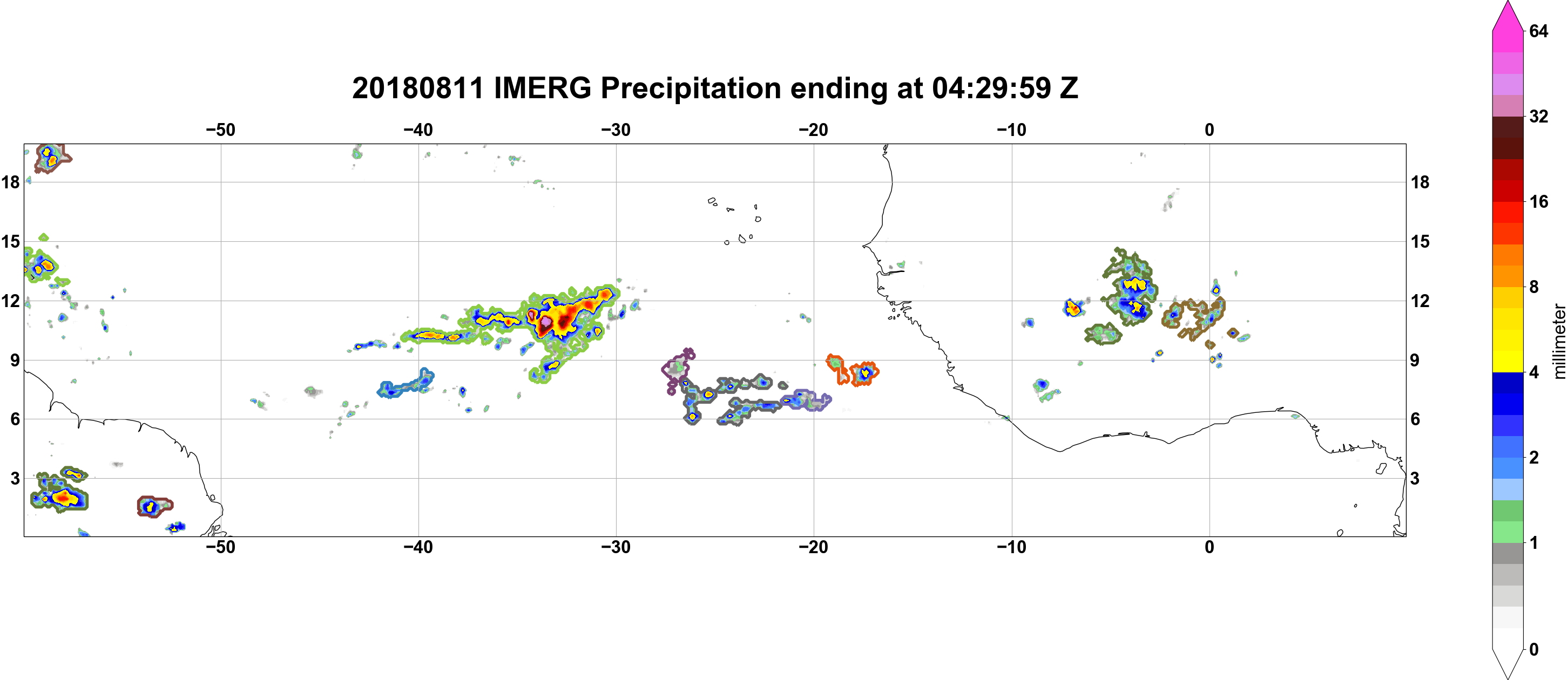 20180811 IMERG Precipitation ending at 04:29:59 Z

−50 −40 −30 −20 −10 0

18 15 12 9 6 3

18 15 12 9 6 3

−50 −40 −30 −20 −10 0

64
32
16
8
4
2
1
0

millimeter